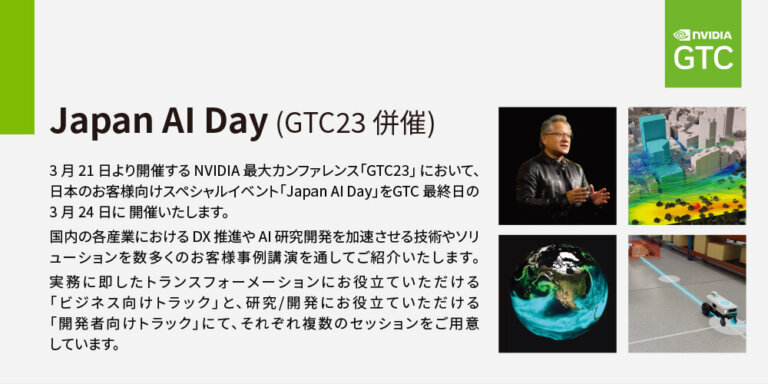 NVIDIA
GTC

Japan AI Day (GTC23 併催)

3 月 21 日より開催する NVIDIA 最大カンファレンス「GTC23」において、日本のお客様向けスペシャルイベント「Japan AI Day」をGTC 最終日の 3 月 24 日に 開催いたします。

国内の各産業における DX 推進や AI 研究開発を加速させる技術やソリューションを数多くのお客様事例講演を通してご紹介いたします。

実務に即したトランスフォーメーションにお役立ていただける「ビジネス向けトラック」と、研究/開発にお役立ていただける「開発者向けトラック」にて、それぞれ複数のセッションをご用意しています。